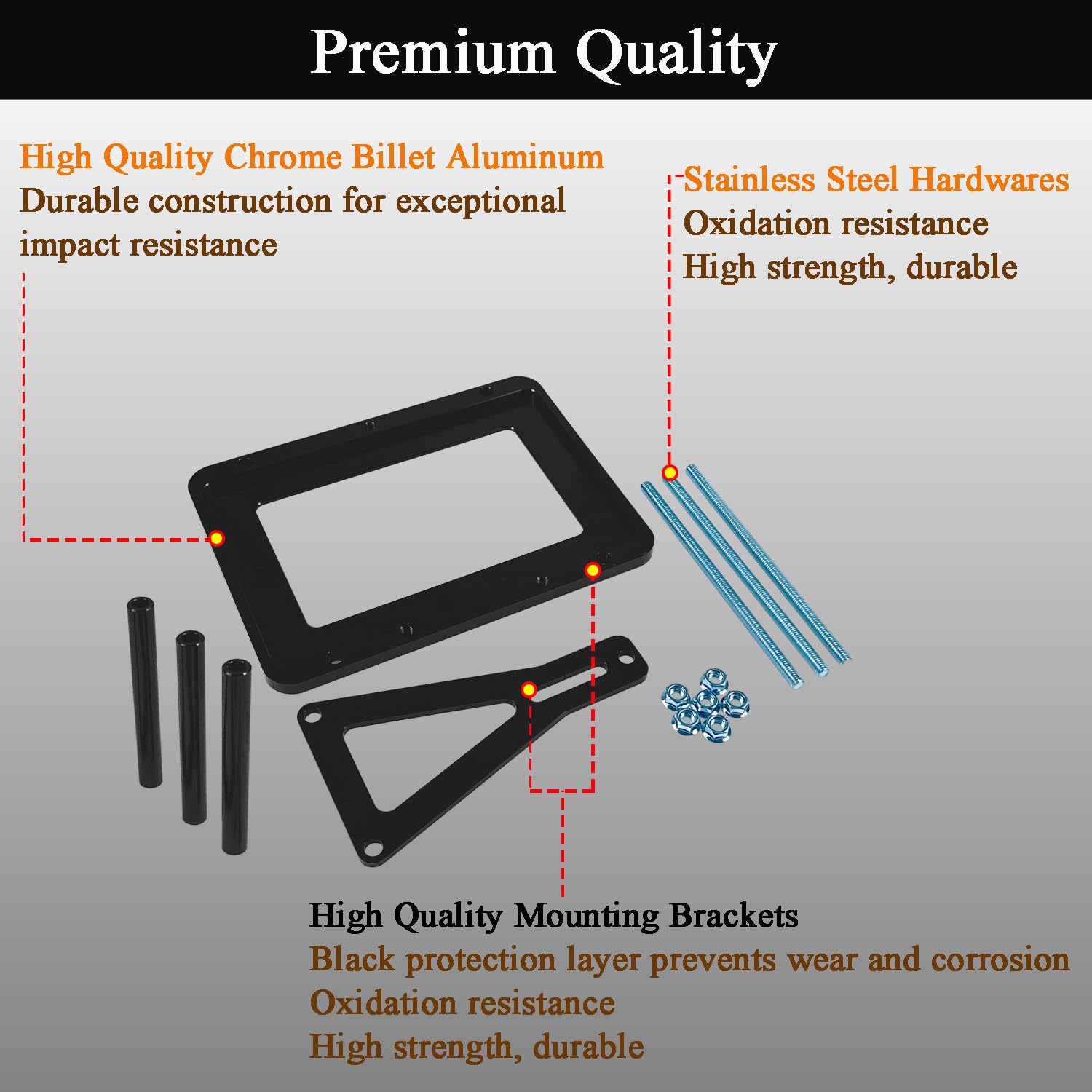 Premium Quality

High Quality Chrome Billet Aluminum
Durable construction for exceptional impact resistance

Stainless Steel Hardwares
Oxidation resistance
High strength, durable

High Quality Mounting Brackets
Black protection layer prevents wear and corrosion
Oxidation resistance
High strength, durable